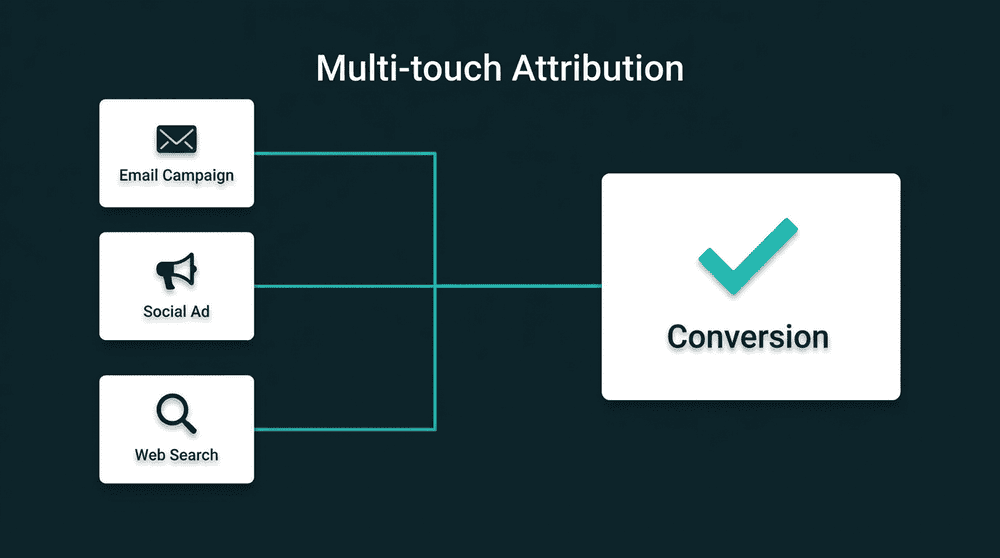 Multi-touch Attribution

Email Campaign

Social Ad

Web Search

Conversion